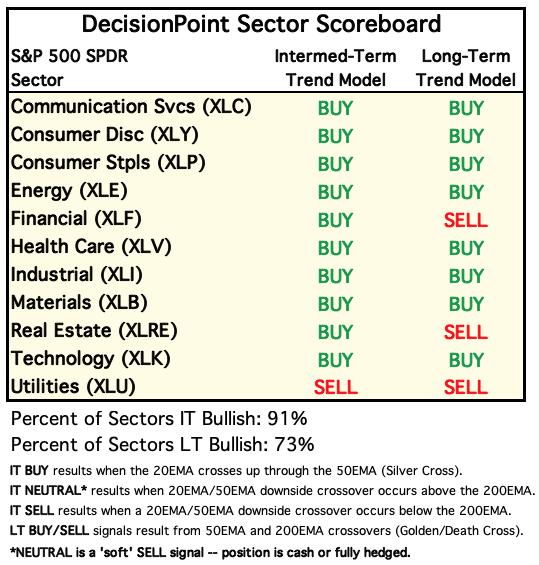 DecisionPoint Sector Scoreboard

| S&P 500 SPDR Sector | Intermed-Term Trend Model | Long-Term Trend Model |
|---|---|---|
| Communication Svcs (XLC) | BUY | BUY |
| Consumer Disc (XLY) | BUY | BUY |
| Consumer Stpls (XLP) | BUY | BUY |
| Energy (XLE) | BUY | BUY |
| Financial (XLF) | BUY | SELL |
| Health Care (XLV) | BUY | BUY |
| Industrial (XLI) | BUY | BUY |
| Materials (XLB) | BUY | BUY |
| Real Estate (XLRE) | BUY | SELL |
| Technology (XLK) | BUY | BUY |
| Utilities (XLU) | SELL | SELL |

Percent of Sectors IT Bullish: 91%
Percent of Sectors LT Bullish: 73%

IT BUY results when the 20EMA crosses up through the 50EMA (Silver Cross).
IT NEUTRAL* results when 20EMA/50EMA downside crossover occurs above the 200EMA.
IT SELL results when a 20EMA/50EMA downside crossover occurs below the 200EMA.
LT BUY/SELL signals result from 50EMA and 200EMA crossovers (Golden/Death Cross).
*NEUTRAL is a 'soft' SELL signal -- position is cash or fully hedged.